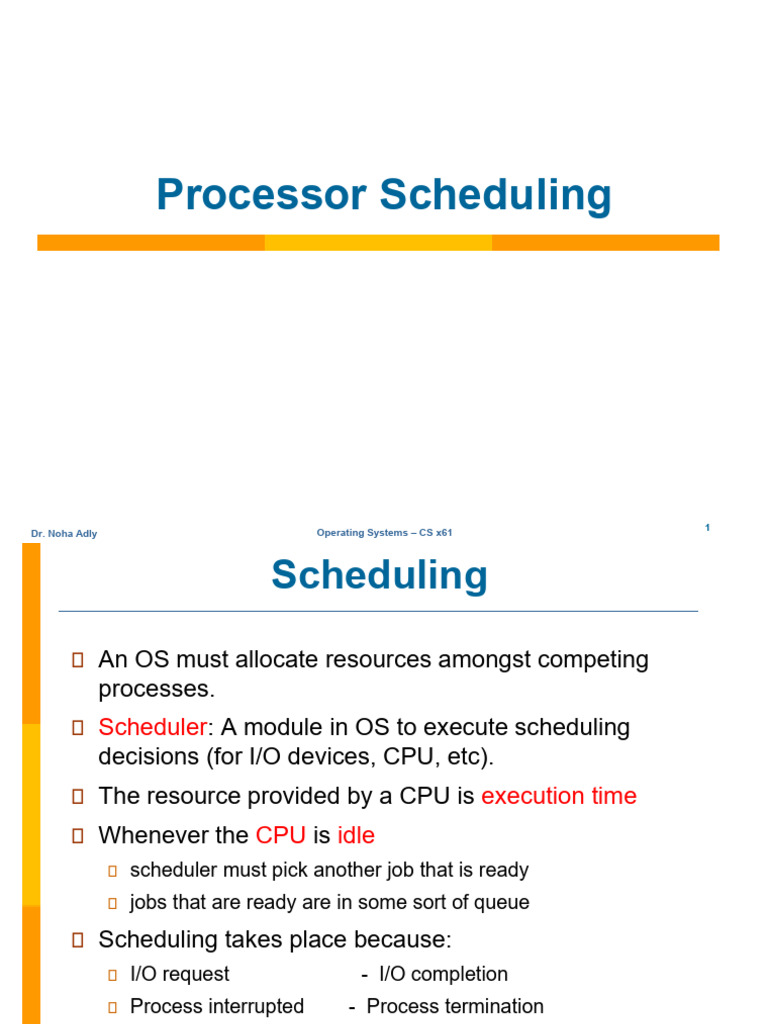 Processor Scheduling

Dr. Noha Adly

Operating Systems – CS x61

1

Scheduling

An OS must allocate resources amongst competing processes.

Scheduler: A module in OS to execute scheduling decisions (for I/O devices, CPU, etc).

The resource provided by a CPU is execution time

Whenever the CPU is idle

scheduler must pick another job that is ready

jobs that are ready are in some sort of queue

Scheduling takes place because:

I/O request - I/O completion

Process interrupted - Process termination